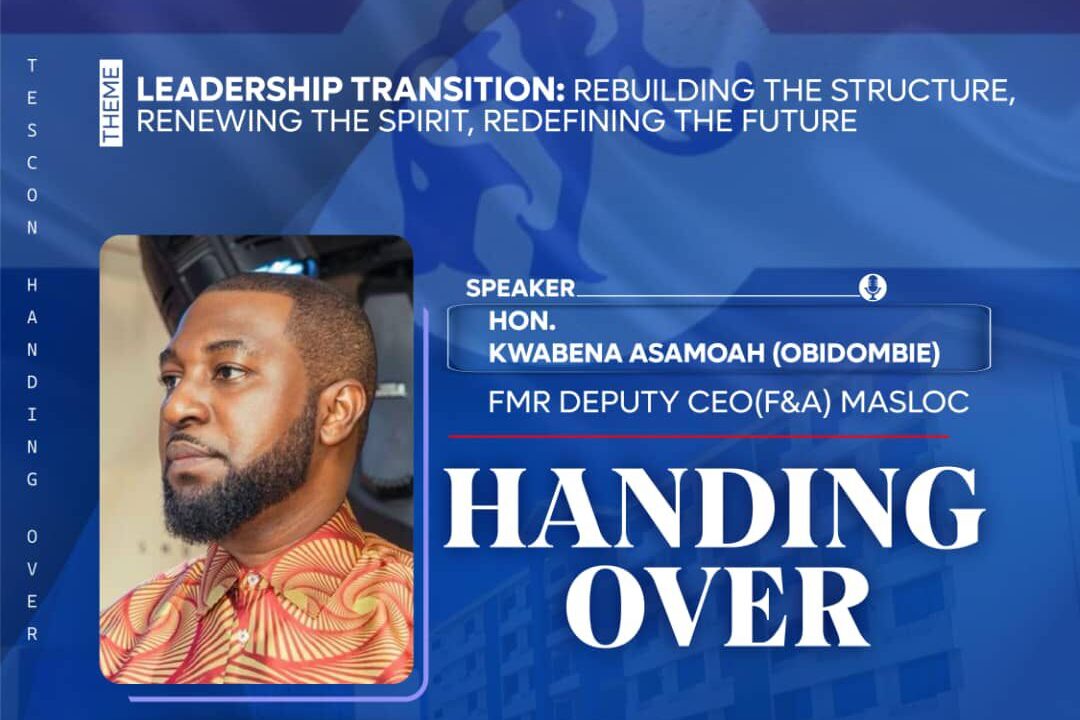 TESCON HANDING OVER

THEME

LEADERSHIP TRANSITION: REBUILDING THE STRUCTURE, RENEWING THE SPIRIT, REDEFINING THE FUTURE

SPEAKER

HON.
KWABENA ASAMOAH (OBIDOMBIE)

FMR DEPUTY CEO(F&A) MASLOC

HANDING OVER